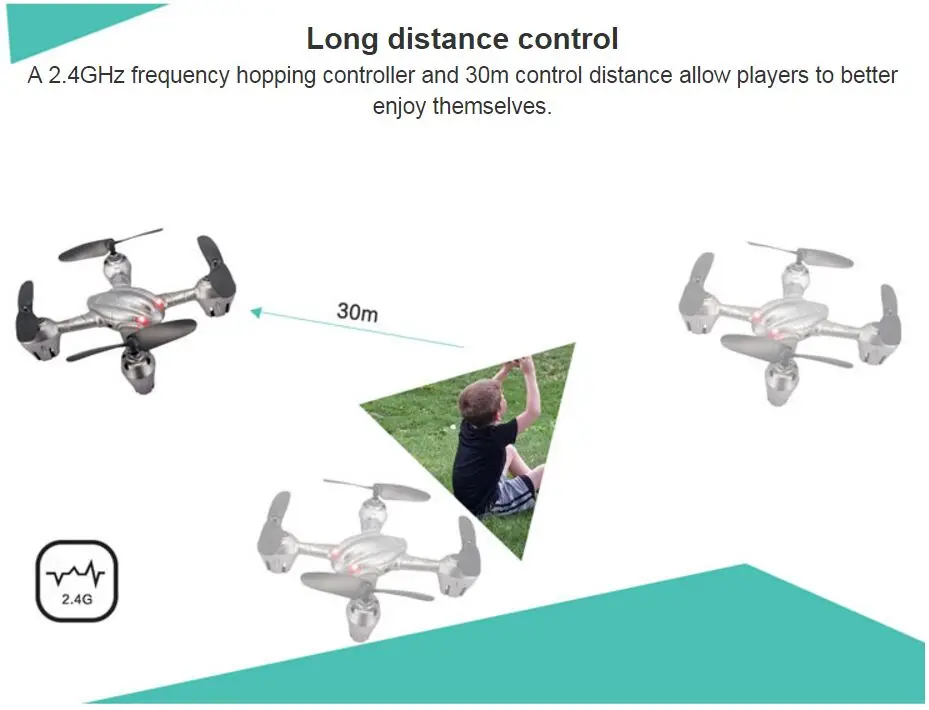 Long distance control
A 2.4GHz frequency hopping controller and 30m control distance allow players to better enjoy themselves.

30m

2.4G